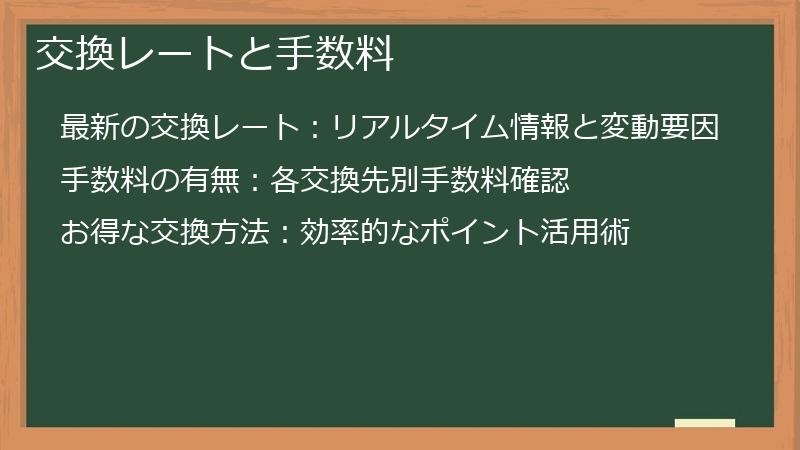 交換レートと手数料

最新の交換レート：リアルタイム情報と変動要因

手数料の有無：各交換先別手数料確認

お得な交換方法：効率的なポイント活用術